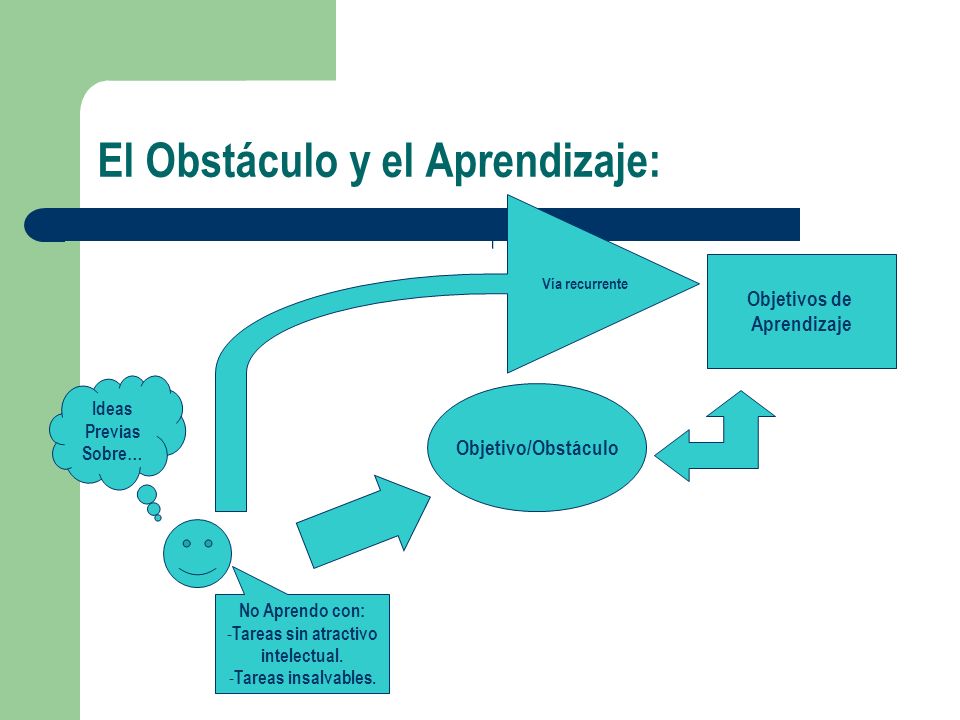 El Obstáculo y el Aprendizaje:

Via recurrente

Objetivos de Aprendizaje

Ideas Previas Sobre…

Objetivo/Obstáculo

No Aprendo con:
-Tareas sin atractivo intelectual.
-Tareas insalvables.